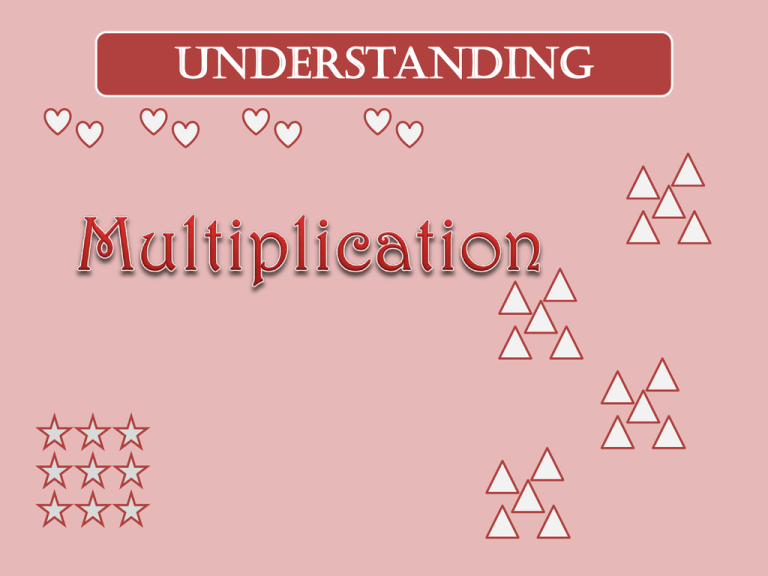 UNDERSTANDING

Multiplication